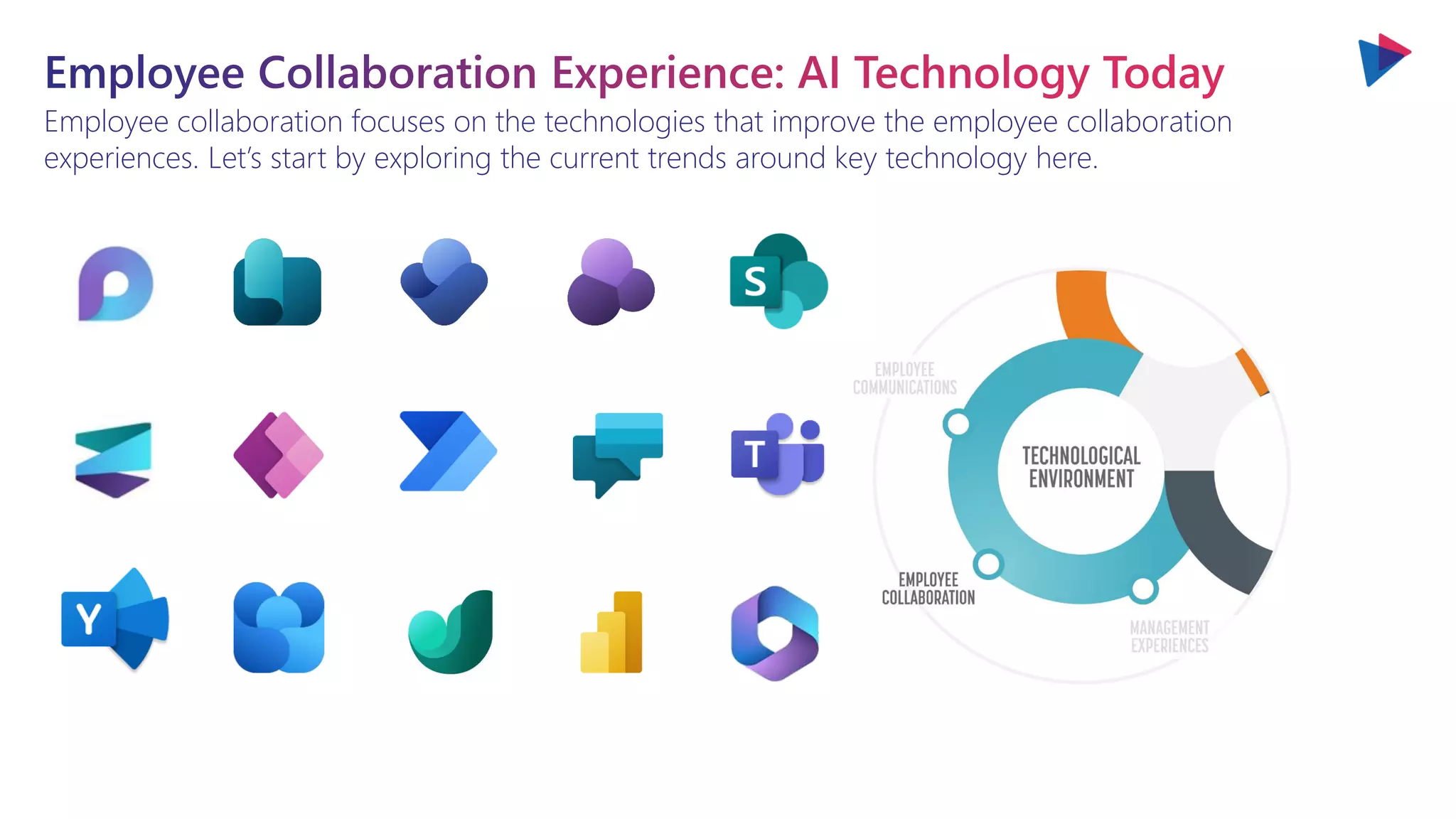 Employee Collaboration Experience: AI Technology Today

Employee collaboration focuses on the technologies that improve the employee collaboration experiences. Let's start by exploring the current trends around key technology here.

S

T

Y

EMPLOYEE COMMUNICATIONS

TECHNOLOGICAL ENVIRONMENT

EMPLOYEE COLLABORATION

MANAGEMENT EXPERIENCES